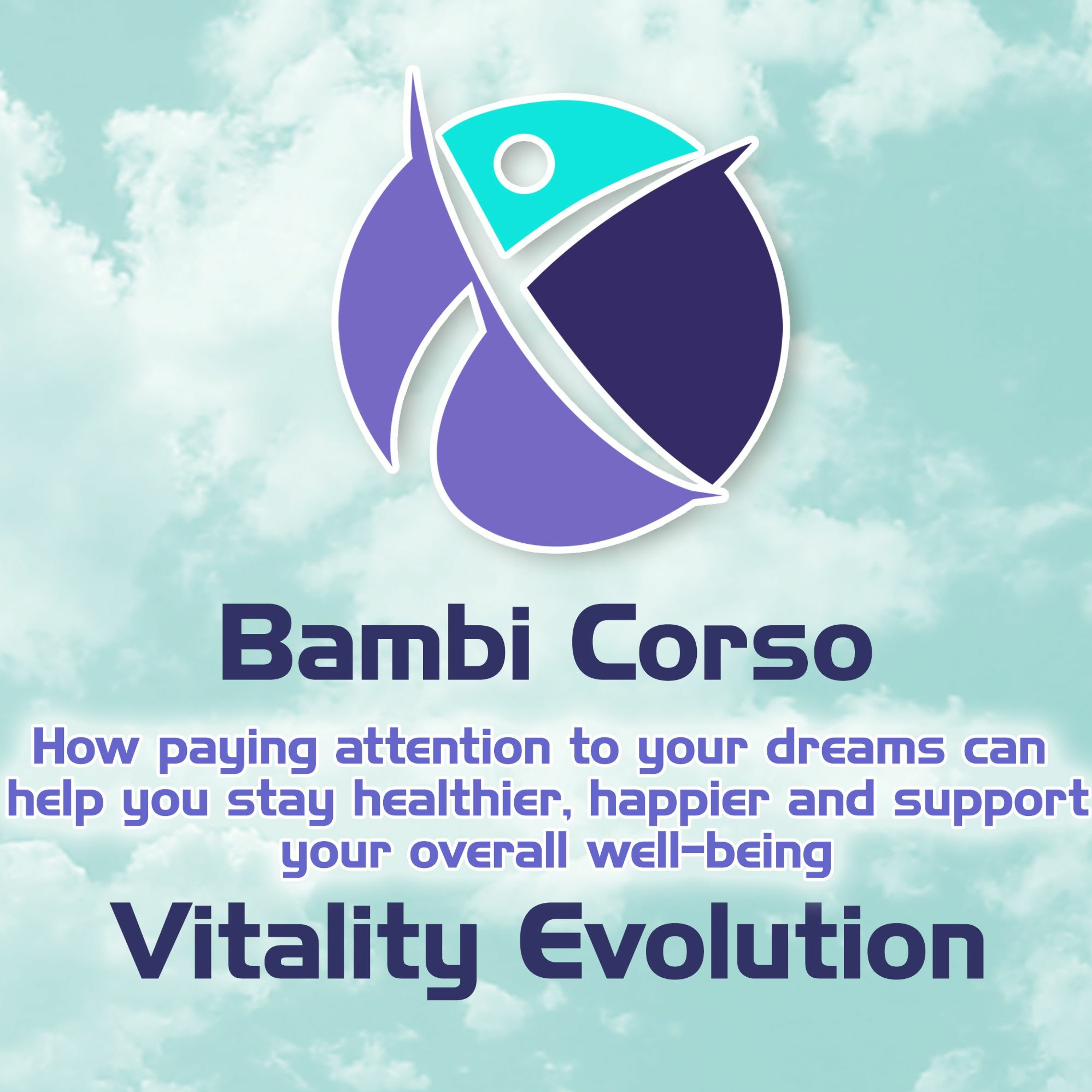 Bambi Corso

How paying attention to your dreams can help you stay healthier, happier and support your overall well-being

Vitality Evolution